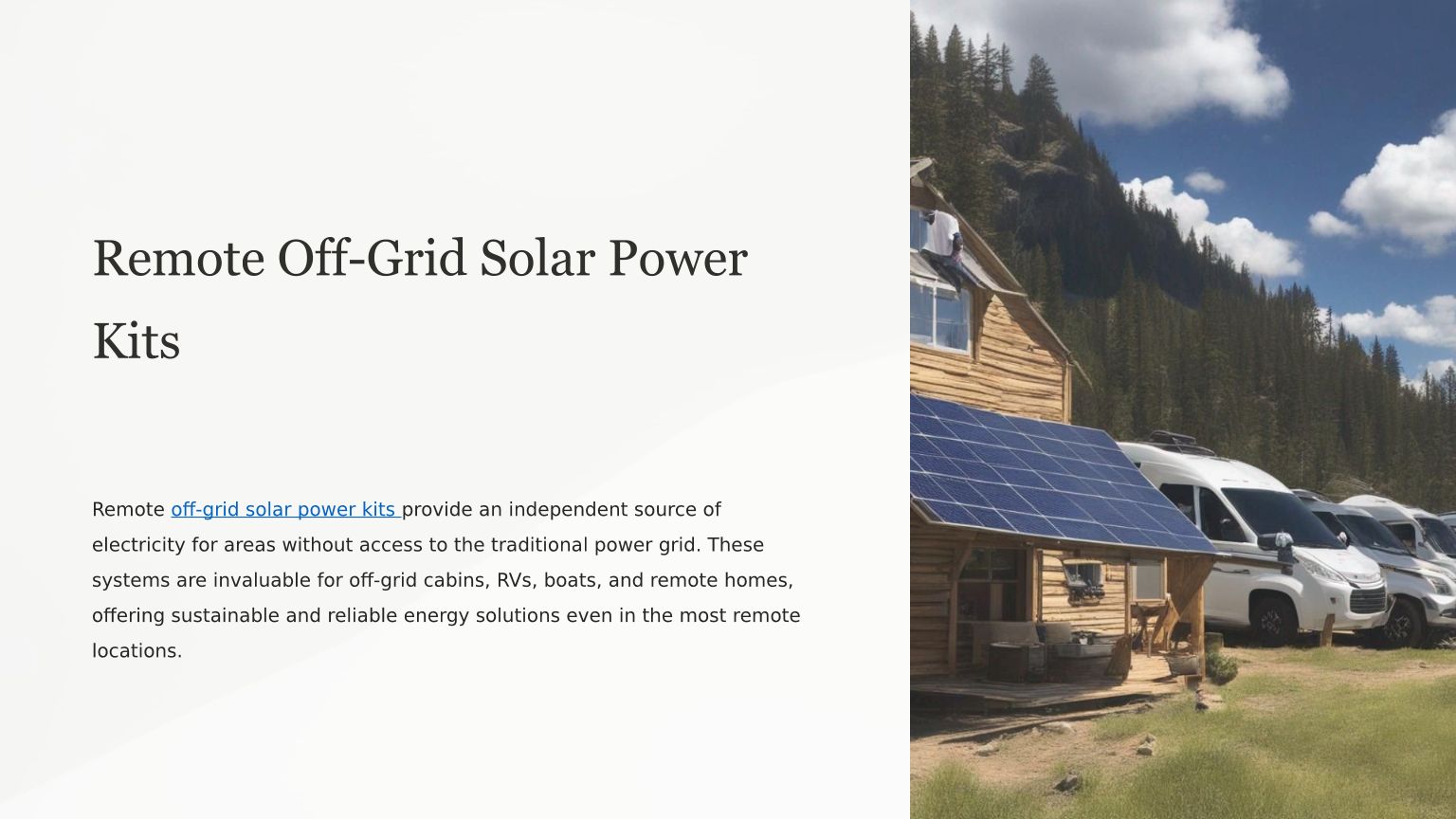 Remote Off-Grid Solar Power Kits

Remote off-grid solar power kits provide an independent source of electricity for areas without access to the traditional power grid. These systems are invaluable for off-grid cabins, RVs, boats, and remote homes, offering sustainable and reliable energy solutions even in the most remote locations.